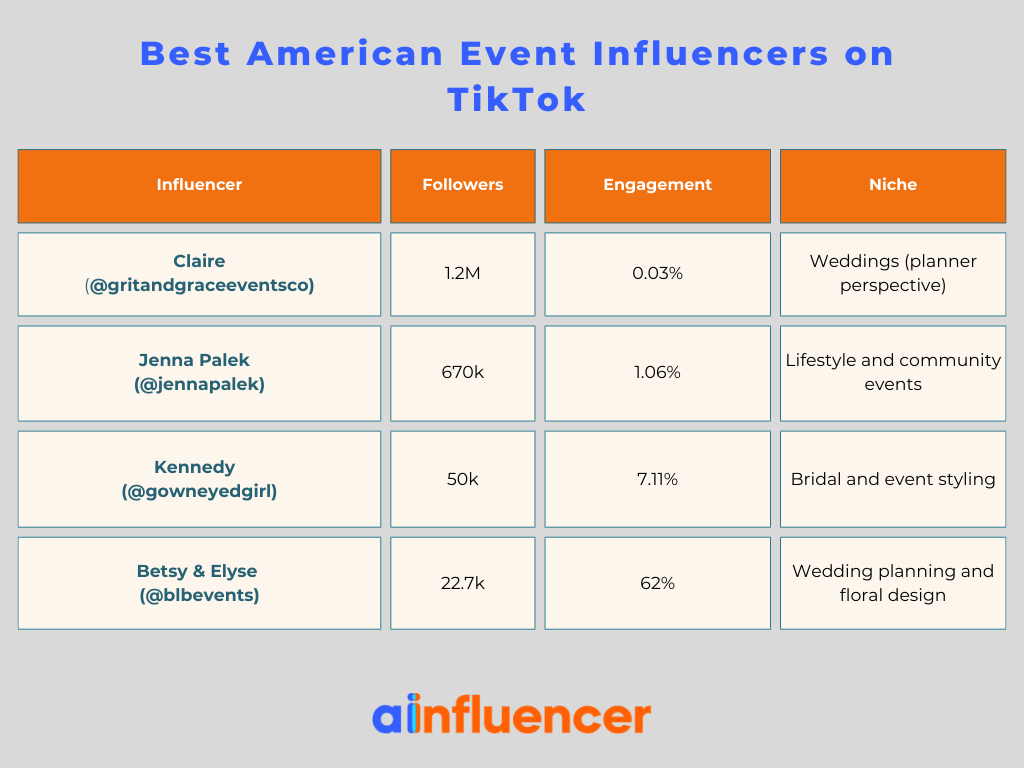 Best American Event Influencers on TikTok

| Influencer | Followers | Engagement | Niche |
|---|---|---|---|
| Claire (@gritandgraceeventsco) | 1.2M | 0.03% | Weddings (planner perspective) |
| Jenna Palek (@jennapalek) | 670k | 1.06% | Lifestyle and community events |
| Kennedy (@gowneyedgirl) | 50k | 7.11% | Bridal and event styling |
| Betsy & Elyse (@blbevents) | 22.7k | 62% | Wedding planning and floral design |

ainfluencer